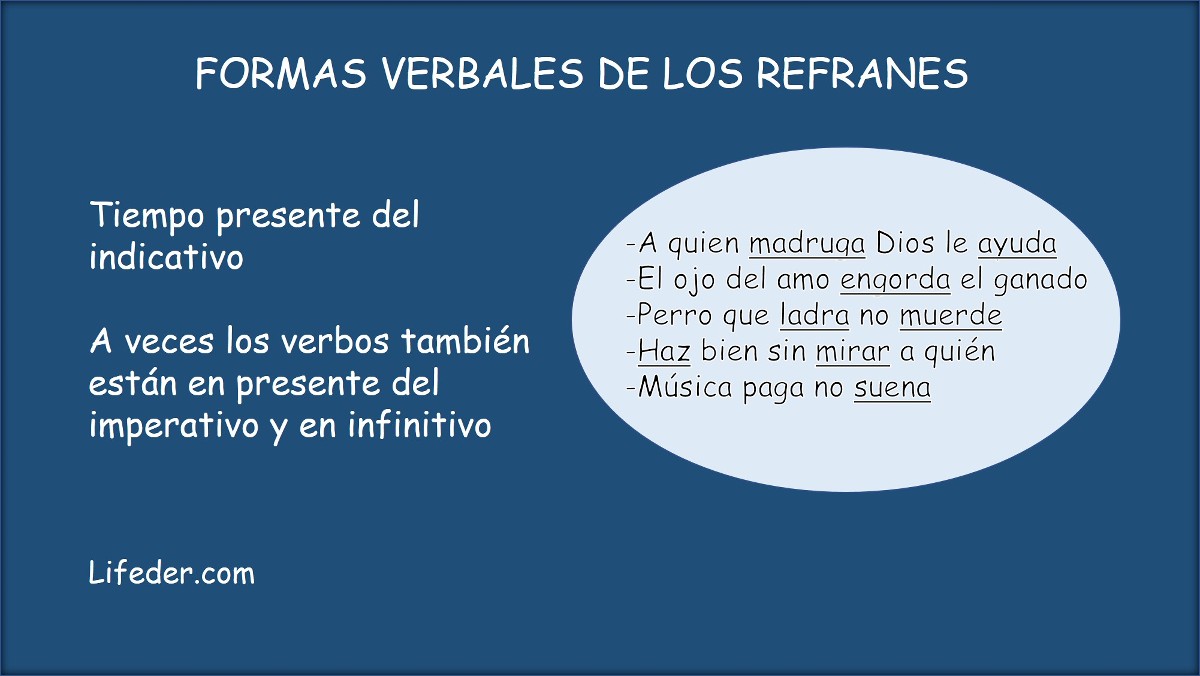 FORMAS VERBALES DE LOS REFRANES

Tiempo presente del indicativo

A veces los verbos también están en presente del imperativo y en infinitivo

-A quien madruga Dios le ayuda
-El ojo del amo engorda el ganado
-Perro que ladra no muerde
-Haz bien sin mirar a quién
-Música paga no suena

Lifeder.com